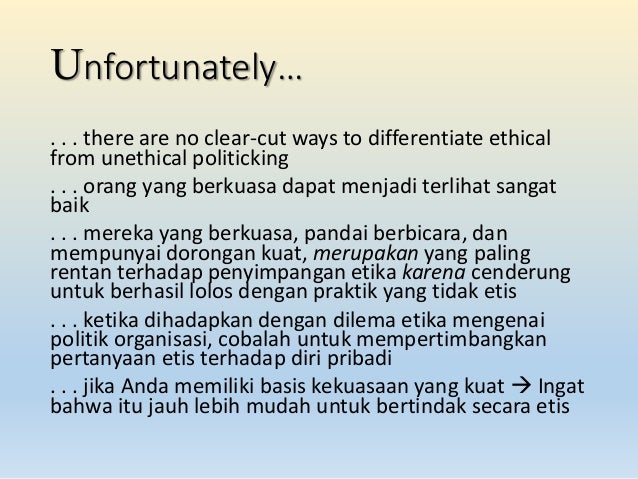 Unfortunately…

. . . there are no clear-cut ways to differentiate ethical from unethical politicking

. . . orang yang berkuasa dapat menjadi terlihat sangat baik

. . . mereka yang berkuasa, pandai berbicara, dan mempunyai dorongan kuat, merupakan yang paling rentan terhadap penyimpangan etika karena cenderung untuk berhasil lolos dengan praktik yang tidak etis

. . . ketika dihadapkan dengan dilema etika mengenai politik organisasi, cobalah untuk mempertimbangkan pertanyaan etis terhadap diri pribadi

. . . jika Anda memiliki basis kekuasaan yang kuat → Ingat bahwa itu jauh lebih mudah untuk bertindak secara etis